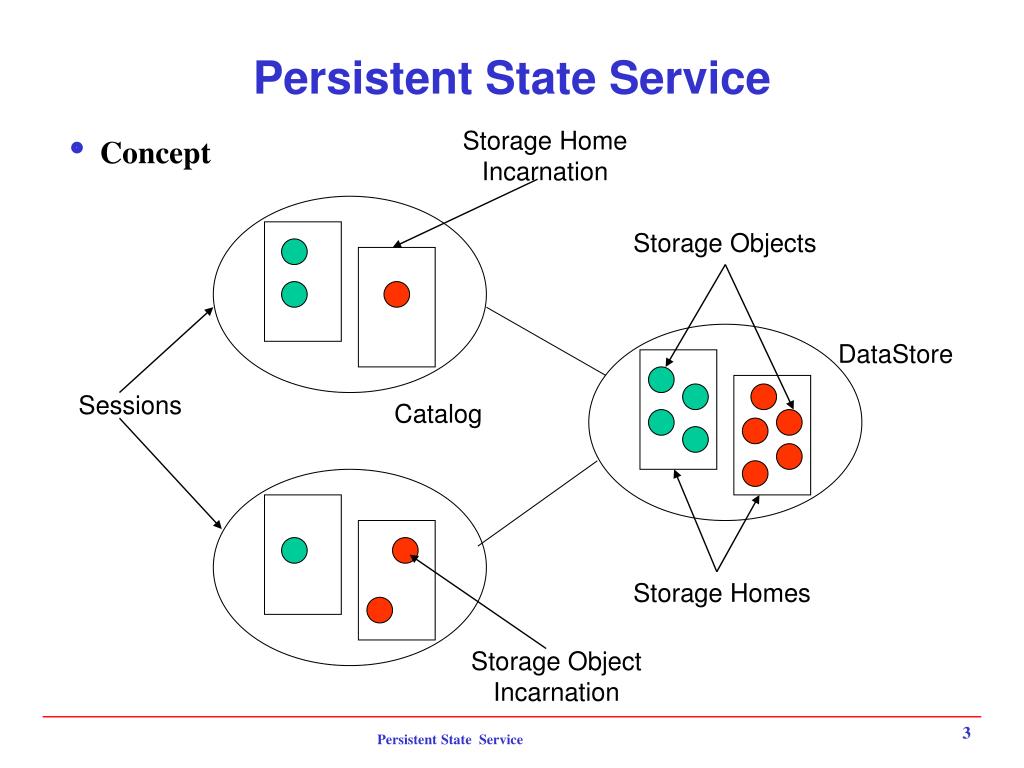 Persistent State Service

• Concept

Storage Home Incarnation

Storage Objects

DataStore

Sessions

Catalog

Storage Homes

Storage Object Incarnation

Persistent State Service

3